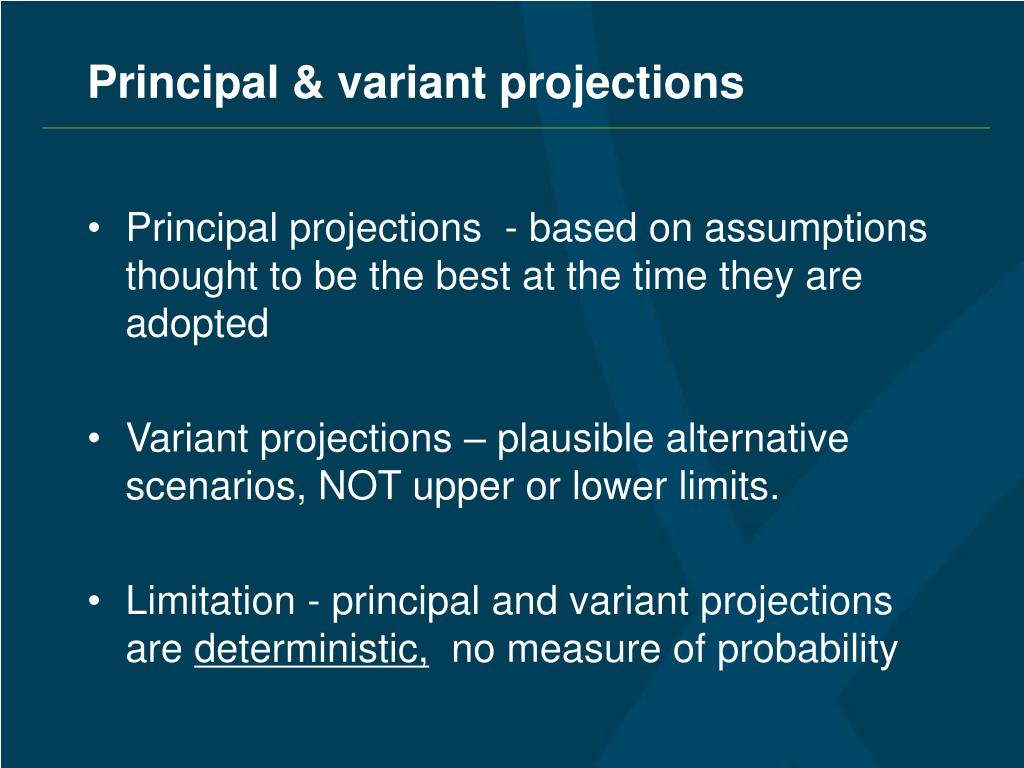 Principal & variant projections

• Principal projections - based on assumptions thought to be the best at the time they are adopted

• Variant projections – plausible alternative scenarios, NOT upper or lower limits.

• Limitation - principal and variant projections are deterministic, no measure of probability